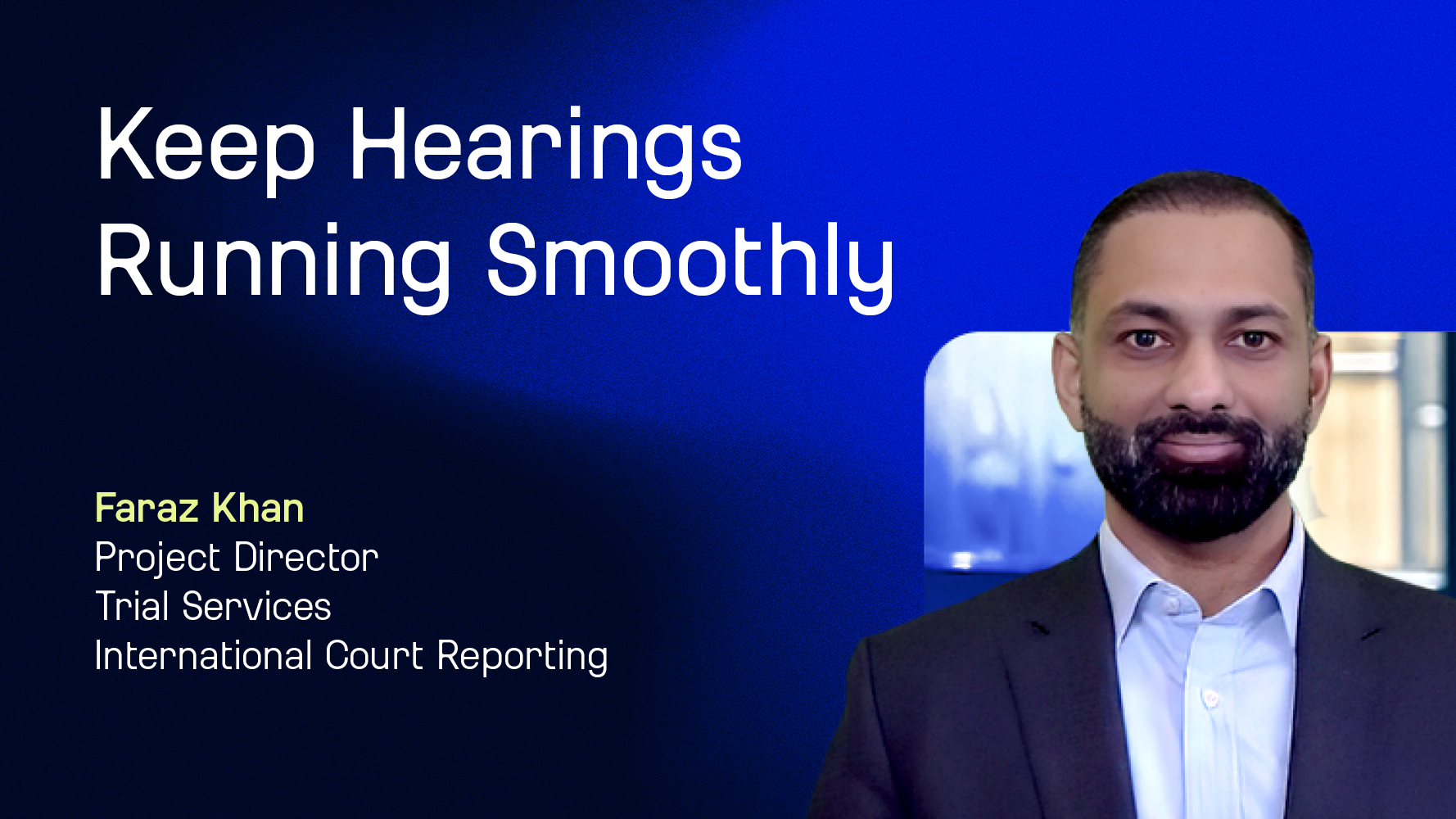 Keep Hearings Running Smoothly

Faraz Khan
Project Director
Trial Services
International Court Reporting